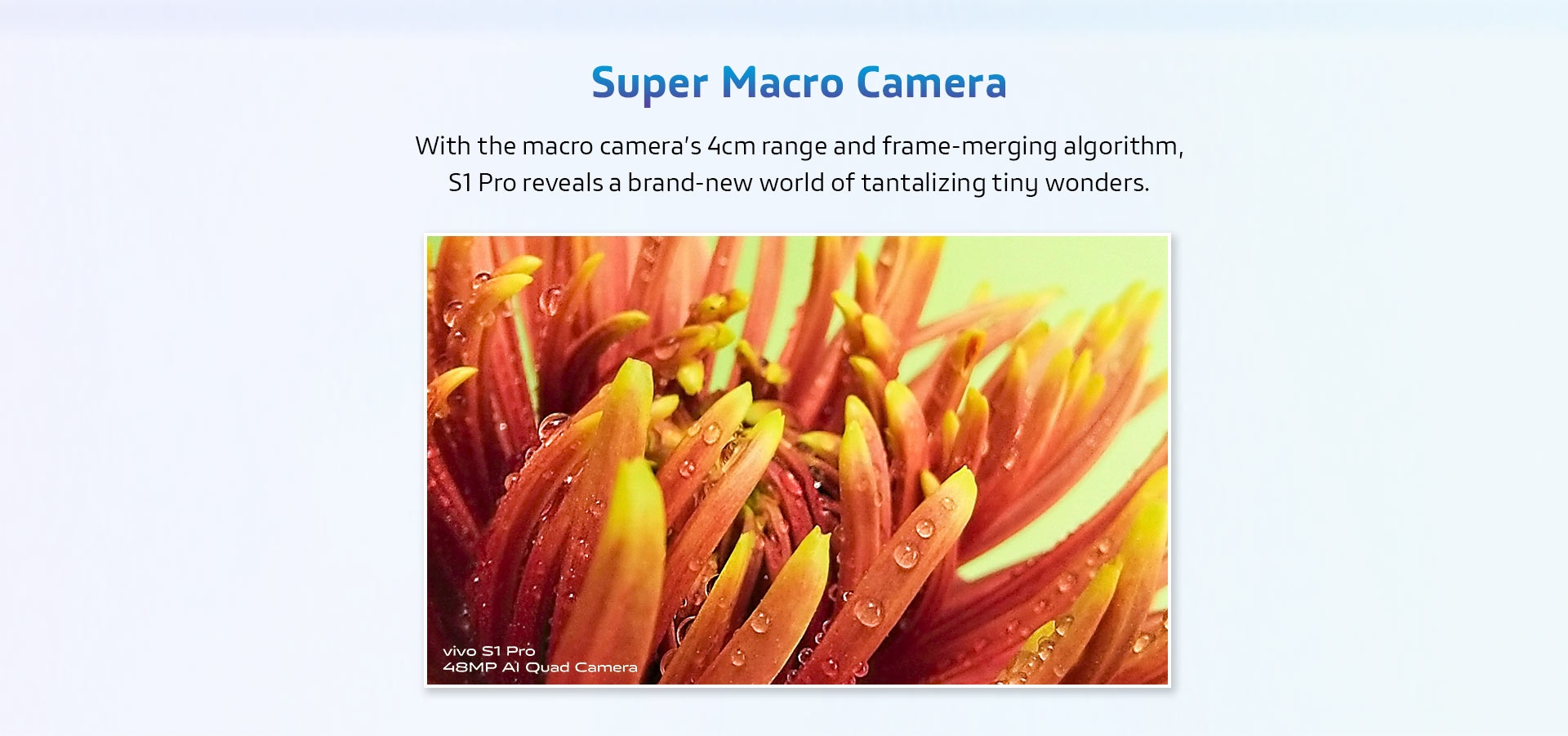 Super Macro Camera

With the macro camera's 4cm range and frame-merging algorithm, S1 Pro reveals a brand-new world of tantalizing tiny wonders.

vivo S1 Pro
48MP AI Quad Camera